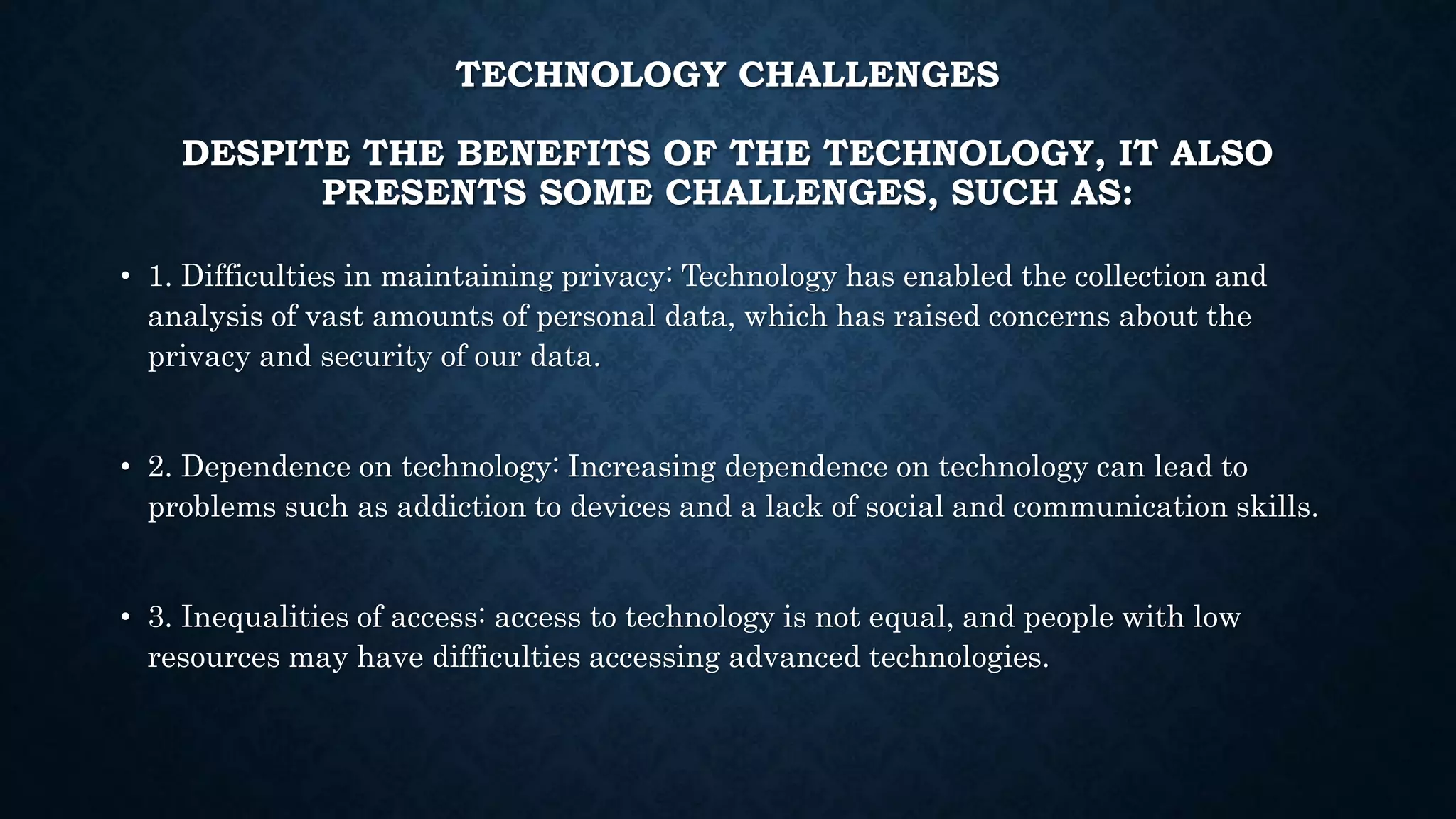 TECHNOLOGY CHALLENGES

DESPITE THE BENEFITS OF THE TECHNOLOGY, IT ALSO PRESENTS SOME CHALLENGES, SUCH AS:

• 1. Difficulties in maintaining privacy: Technology has enabled the collection and analysis of vast amounts of personal data, which has raised concerns about the privacy and security of our data.

• 2. Dependence on technology: Increasing dependence on technology can lead to problems such as addiction to devices and a lack of social and communication skills.

• 3. Inequalities of access: access to technology is not equal, and people with low resources may have difficulties accessing advanced technologies.